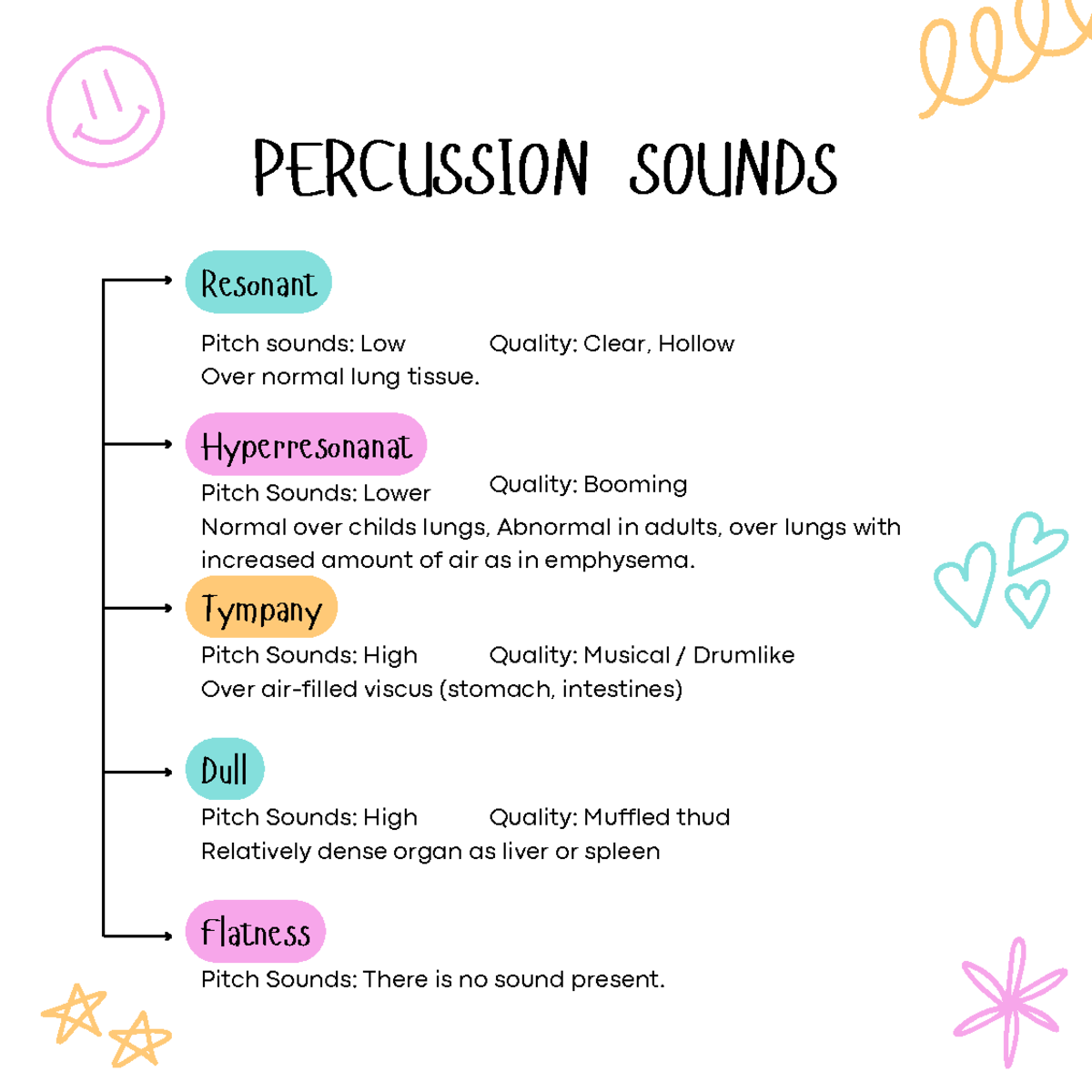 PERCUSSION SOUNDS

Resonant

Pitch sounds: Low Quality: Clear, Hollow
Over normal lung tissue.

Hyperresonanat

Pitch Sounds: Lower Quality: Booming
Normal over childs lungs, Abnormal in adults, over lungs with increased amount of air as in emphysema.

Tympany

Pitch Sounds: High Quality: Musical / Drumlike
Over air-filled viscus (stomach, intestines)

Dull

Pitch Sounds: High Quality: Muffled thud
Relatively dense organ as liver or spleen

Flatness

Pitch Sounds: There is no sound present.